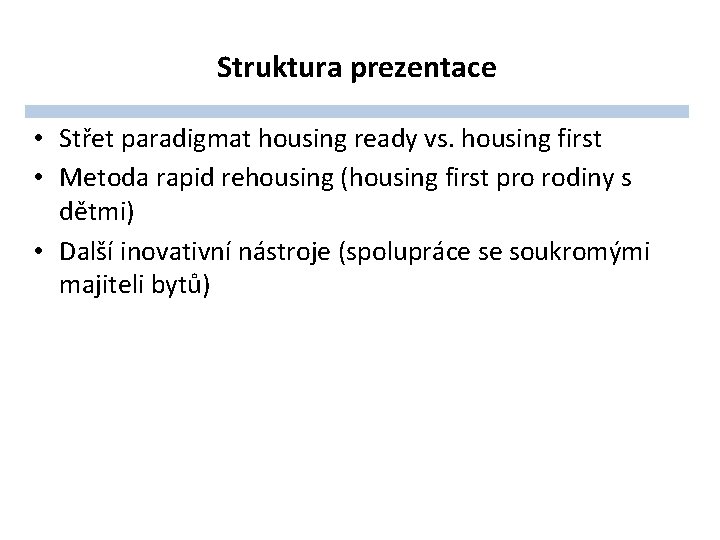 Struktura prezentace

• Střet paradigmat housing ready vs. housing first
• Metoda rapid rehousing (housing first pro rodiny s dětmi)
• Další inovativní nástroje (spolupráce se soukromými majiteli bytů)